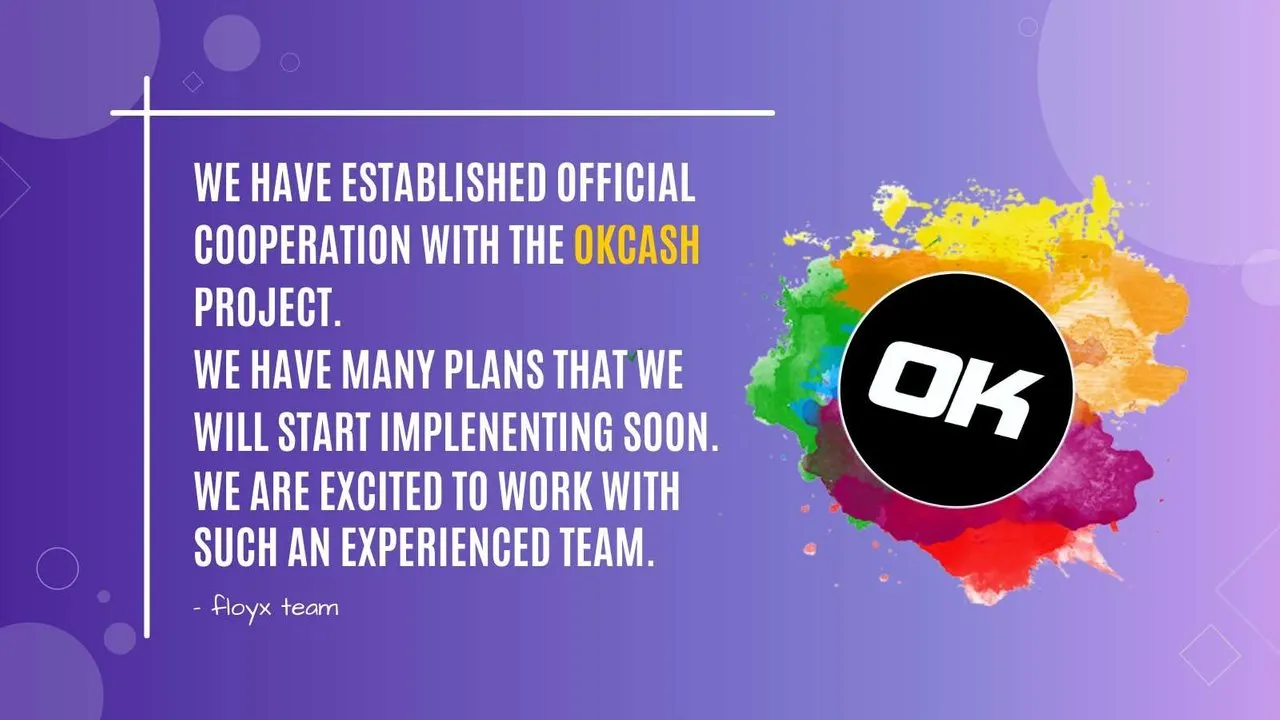 WE HAVE ESTABLISHED OFFICIAL COOPERATION WITH THE OKCASH PROJECT.
WE HAVE MANY PLANS THAT WE WILL START IMPLENENTING SOON.
WE ARE EXCITED TO WORK WITH SUCH AN EXPERIENCED TEAM.

- floyx team

OK